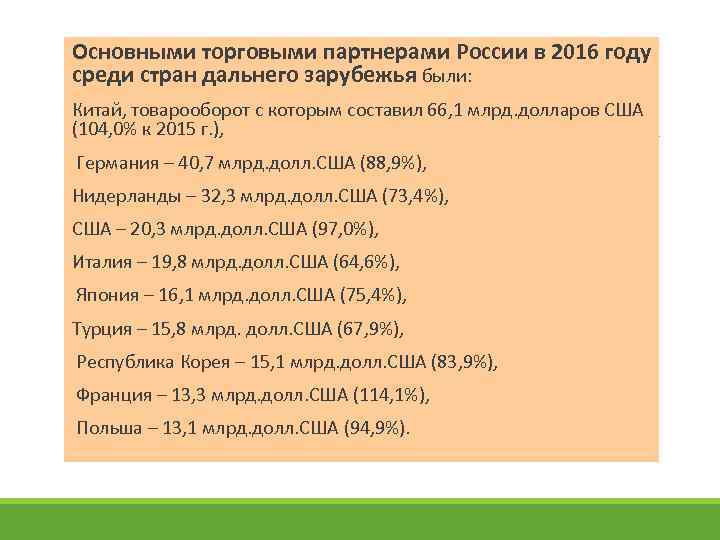 Основными торговыми партнерами России в 2016 году среди стран дальнего зарубежья были:

Китай, товарооборот с которым составил 66,1 млрд.долларов США (104,0% к 2015 г.),

Германия – 40,7 млрд.долл.США (88,9%),

Нидерланды – 32,3 млрд.долл.США (73,4%),

США – 20,3 млрд.долл.США (97,0%),

Италия – 19,8 млрд.долл.США (64,6%),

Япония – 16,1 млрд.долл.США (75,4%),

Турция – 15,8 млрд. долл.США (67,9%),

Республика Корея – 15,1 млрд.долл.США (83,9%),

Франция – 13,3 млрд.долл.США (114,1%),

Польша – 13,1 млрд.долл.США (94,9%).